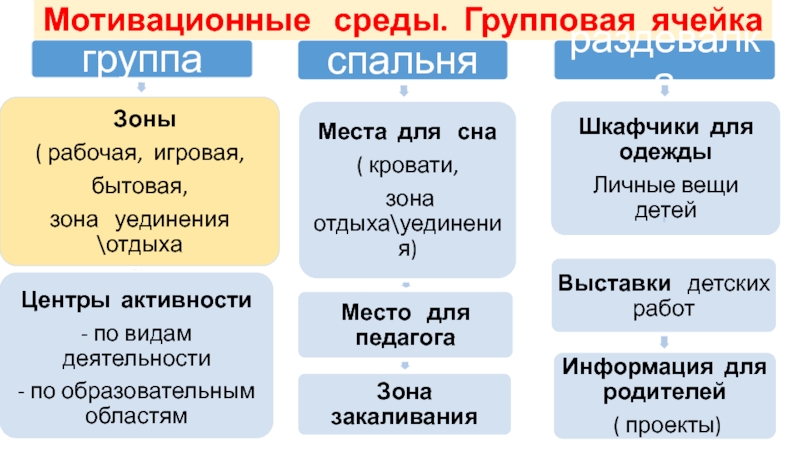 Мотивационные среды. Групповая ячейка

группа

Зоны
( рабочая, игровая,
бытовая,
зона уединения
\отдыха

Центры активности
- по видам деятельности
- по образовательным областям

спальня

Места для сна
( кровати,
зона отдыха\уединения)

Место для педагога

Зона закаливания

раздевалка

Шкафчики для одежды
Личные вещи детей

Выставки детских работ

Информация для родителей
( проекты)